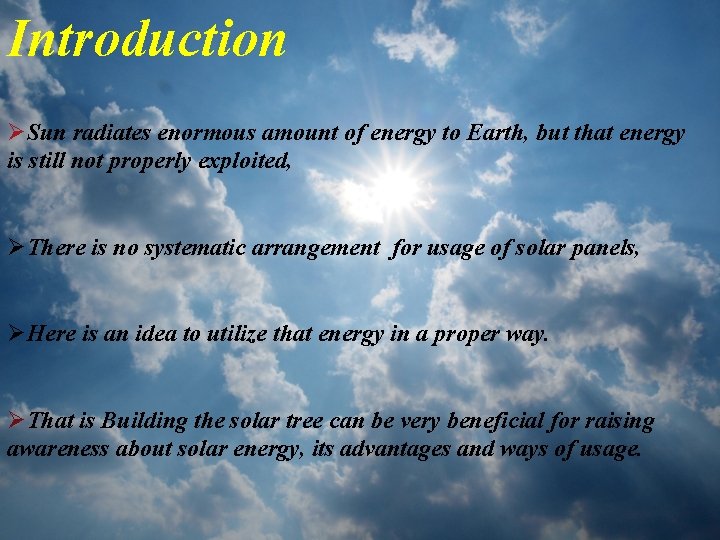 Introduction

➢Sun radiates enormous amount of energy to Earth, but that energy is still not properly exploited,

➢There is no systematic arrangement for usage of solar panels,

➢Here is an idea to utilize that energy in a proper way.

➢That is Building the solar tree can be very beneficial for raising awareness about solar energy, its advantages and ways of usage.